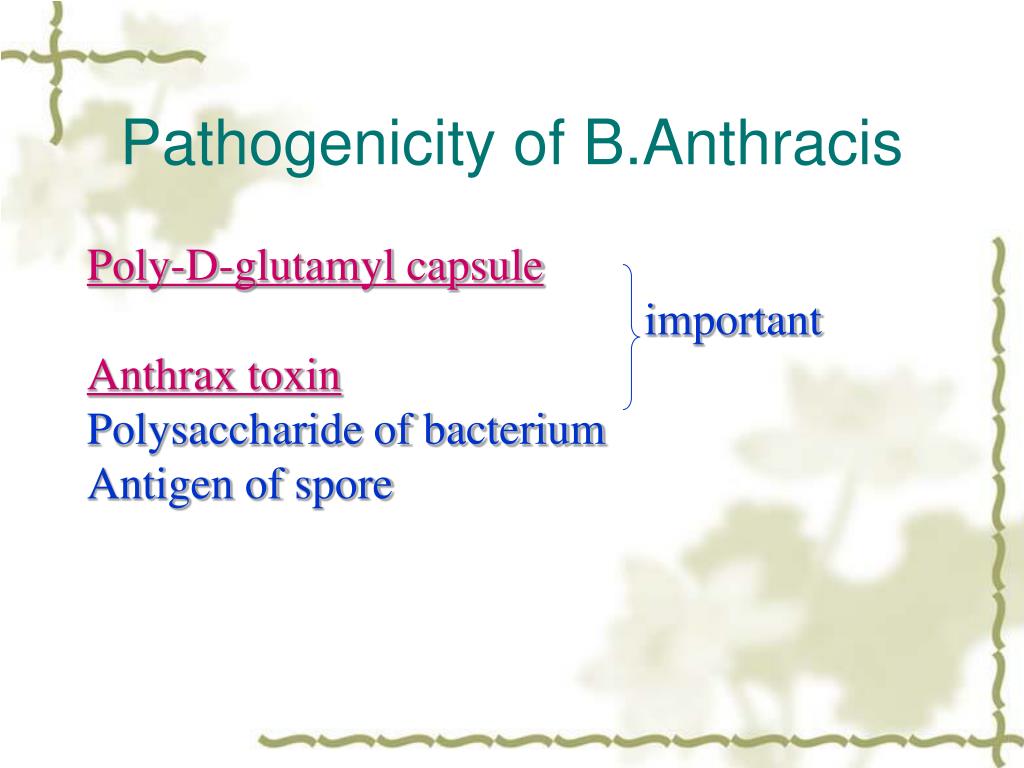 Pathogenicity of B.Anthracis

Poly-D-glutamyl capsule

important

Anthrax toxin
Polysaccharide of bacterium
Antigen of spore